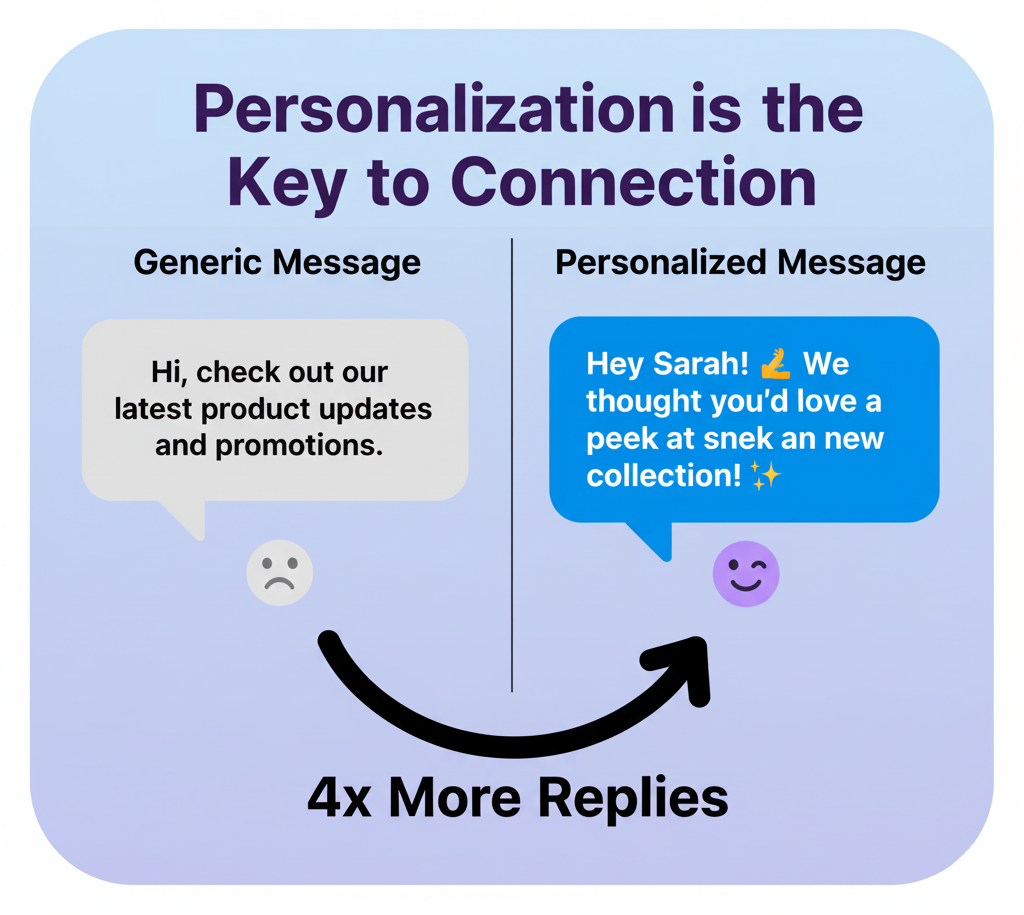 Personalization is the Key to Connection

Generic Message

Hi, check out our latest product updates and promotions.

Personalized Message

Hey Sarah! 🤙 We thought you'd love a peek at snek an new collection! ✨

4x More Replies